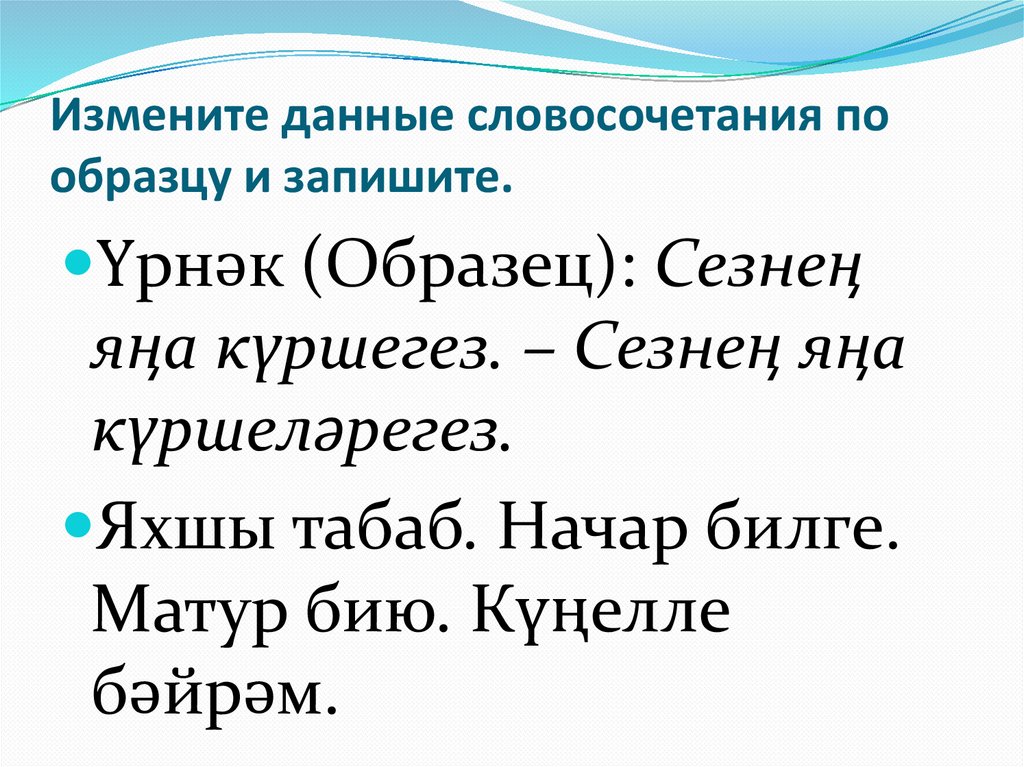 Измените данные словосочетания по образцу и запишите.

Үрнәк (Образец): Сезнең яңа күршегез. – Сезнең яңа күршеләрегез.

Яхшы табаб. Начар билге. Матур бию. Күңелле бәйрәм.